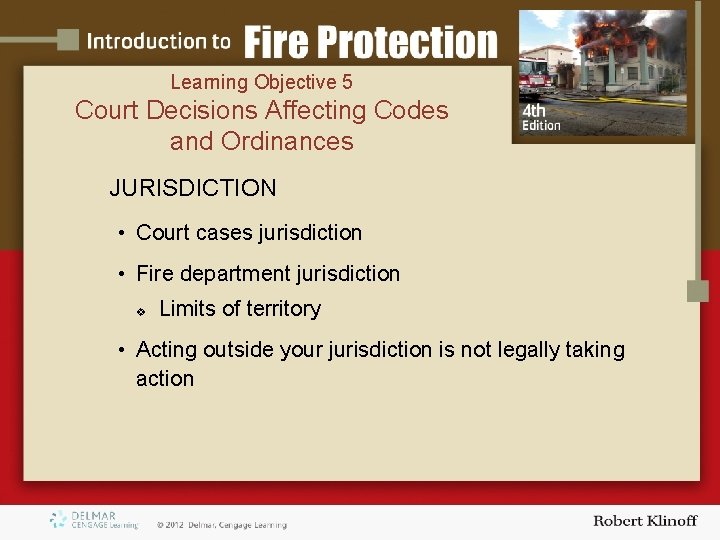 Introduction to Fire Protection

4th Edition

Learning Objective 5
Court Decisions Affecting Codes and Ordinances

JURISDICTION

• Court cases jurisdiction
• Fire department jurisdiction
  ❖ Limits of territory
• Acting outside your jurisdiction is not legally taking action

DELMAR CENGAGE Learning © 2012 Delmar, Cengage Learning

Robert Klinoff